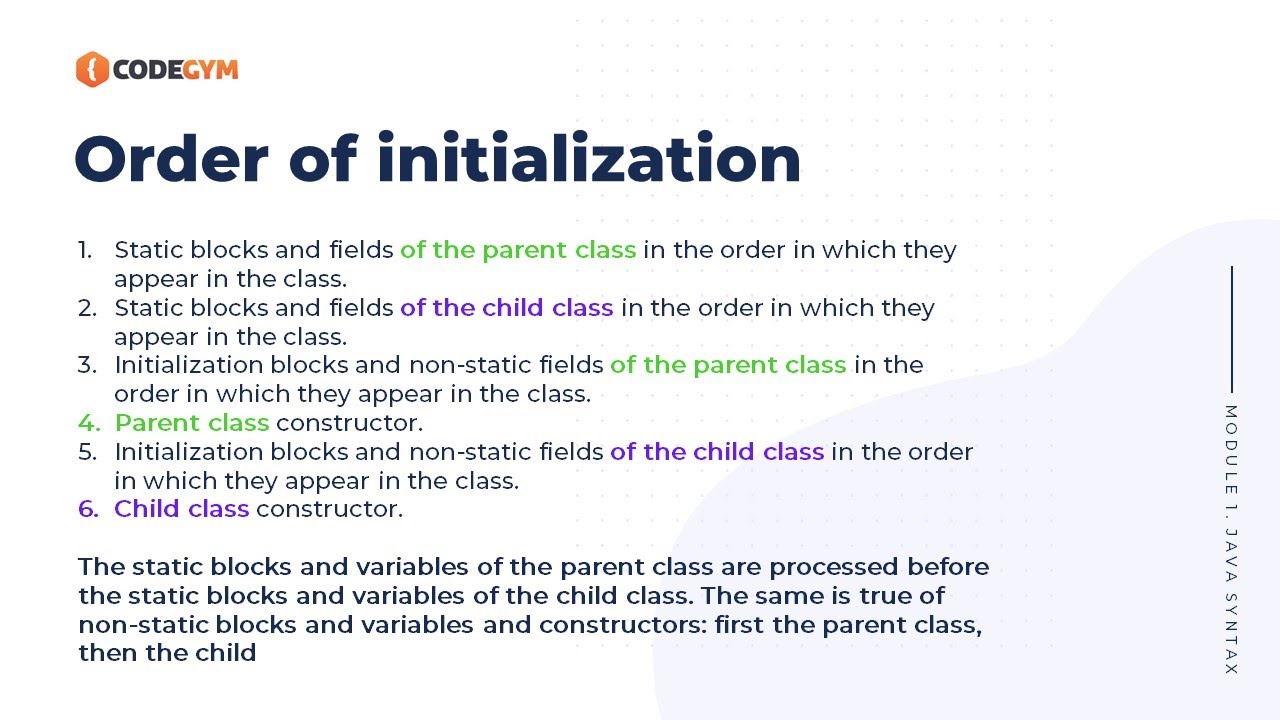 CODEGYM

Order of initialization

1. Static blocks and fields of the parent class in the order in which they appear in the class.
2. Static blocks and fields of the child class in the order in which they appear in the class.
3. Initialization blocks and non-static fields of the parent class in the order in which they appear in the class.
4. Parent class constructor.
5. Initialization blocks and non-static fields of the child class in the order in which they appear in the class.
6. Child class constructor.

The static blocks and variables of the parent class are processed before the static blocks and variables of the child class. The same is true of non-static blocks and variables and constructors: first the parent class, then the child

MODULE 1. JAVA SYNTAX